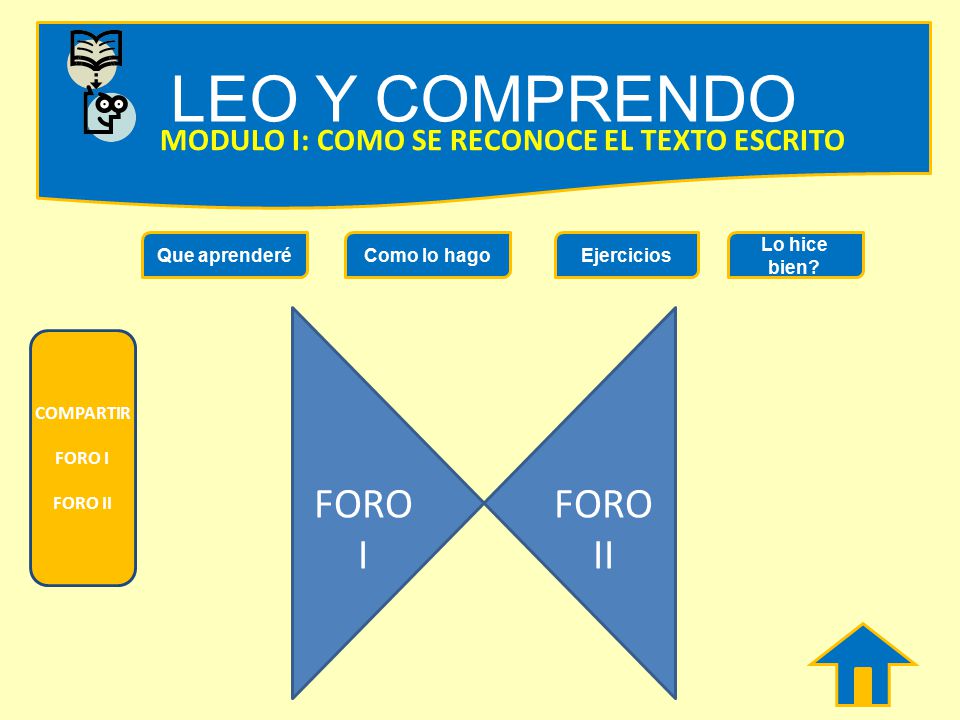 LEO Y COMPRENDO
MODULO I: COMO SE RECONOCE EL TEXTO ESCRITO

Que aprenderé

Como lo hago

Ejercicios

Lo hice bien?

COMPARTIR

FORO I

FORO II

FORO I

FORO II